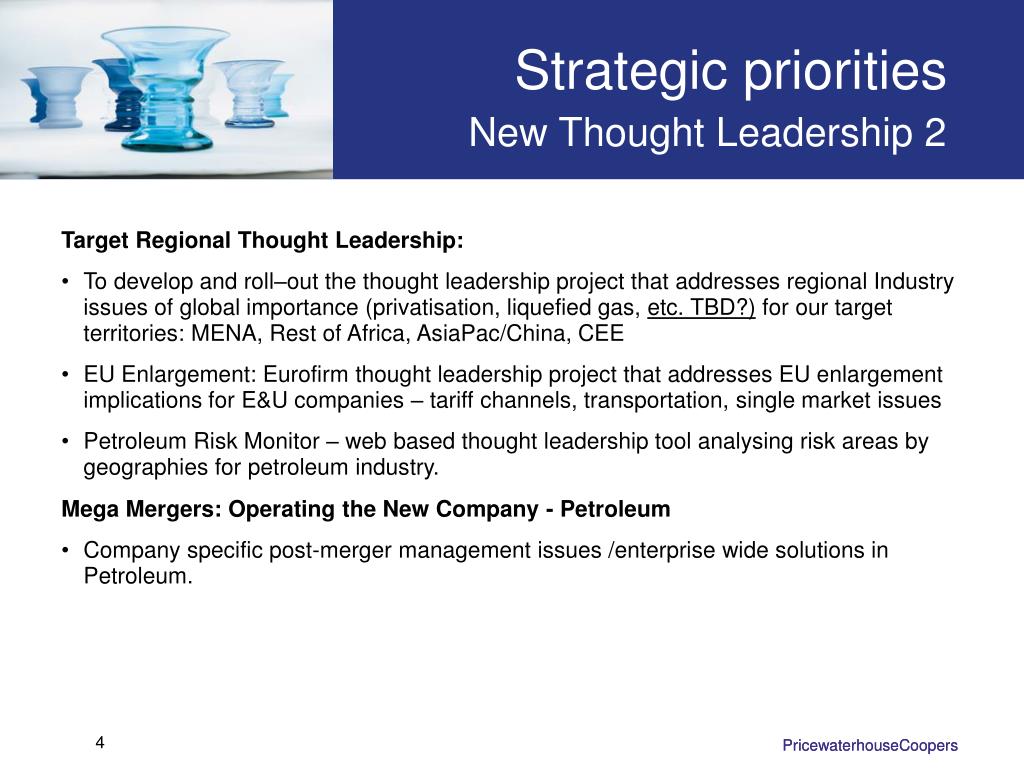 Strategic priorities
New Thought Leadership 2

Target Regional Thought Leadership:

• To develop and roll–out the thought leadership project that addresses regional Industry issues of global importance (privatisation, liquefied gas, etc. TBD?) for our target territories: MENA, Rest of Africa, AsiaPac/China, CEE

• EU Enlargement: Eurofirm thought leadership project that addresses EU enlargement implications for E&U companies – tariff channels, transportation, single market issues

• Petroleum Risk Monitor – web based thought leadership tool analysing risk areas by geographies for petroleum industry.

Mega Mergers: Operating the New Company - Petroleum

• Company specific post-merger management issues /enterprise wide solutions in Petroleum.

4

PricewaterhouseCoopers